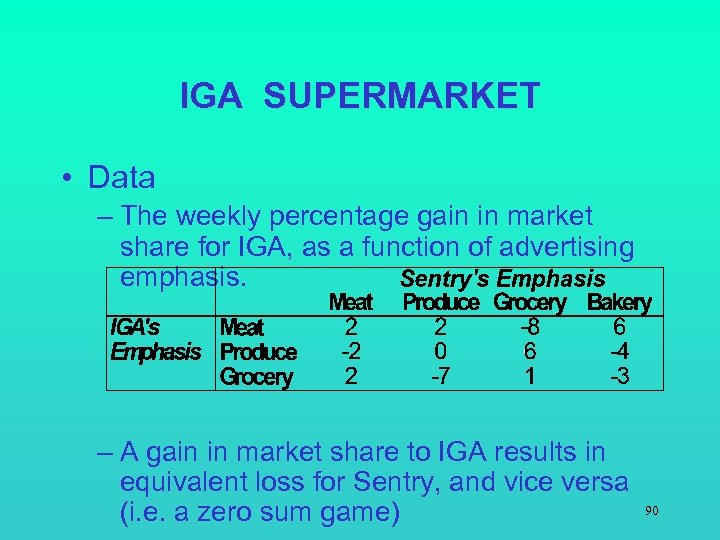 IGA SUPERMARKET

• Data

– The weekly percentage gain in market share for IGA, as a function of advertising emphasis.

| | | Sentry's Emphasis | | | |
|---|---|---|---|---|---|
| | | Meat | Produce | Grocery | Bakery |
| IGA's Emphasis | Meat | 2 | 2 | -8 | 6 |
| | Produce | -2 | 0 | 6 | -4 |
| | Grocery | 2 | -7 | 1 | -3 |

– A gain in market share to IGA results in equivalent loss for Sentry, and vice versa (i.e. a zero sum game)

90